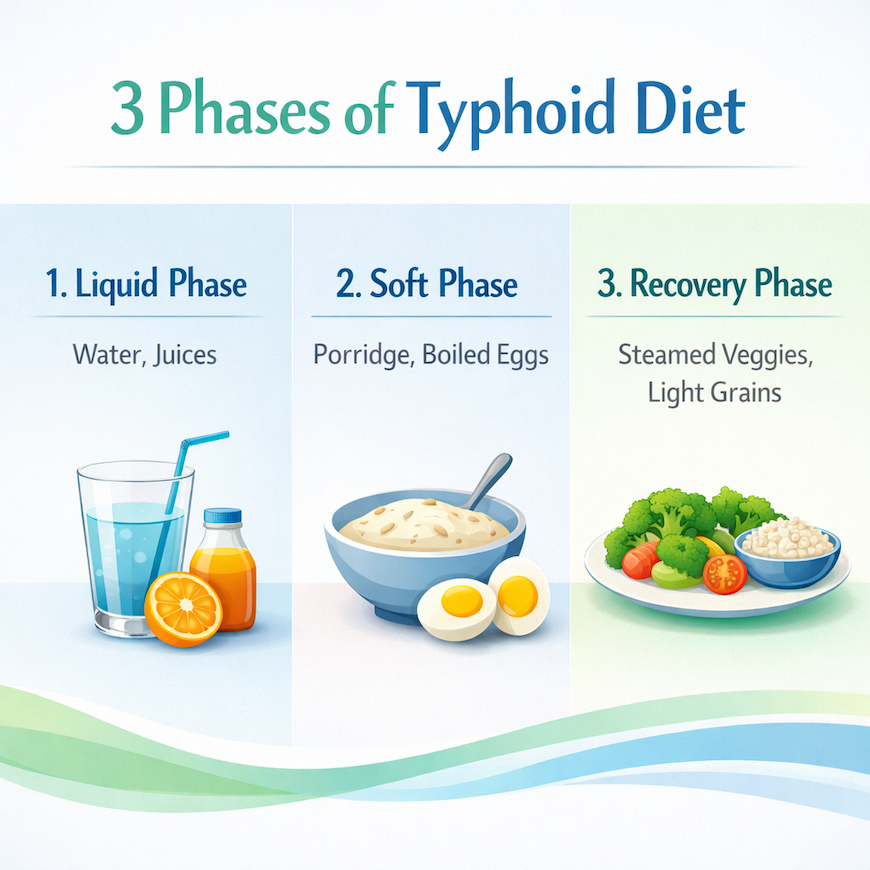 3 Phases of Typhoid Diet

1. Liquid Phase

Water, Juices

2. Soft Phase

Porridge, Boiled Eggs

3. Recovery Phase

Steamed Veggies, Light Grains